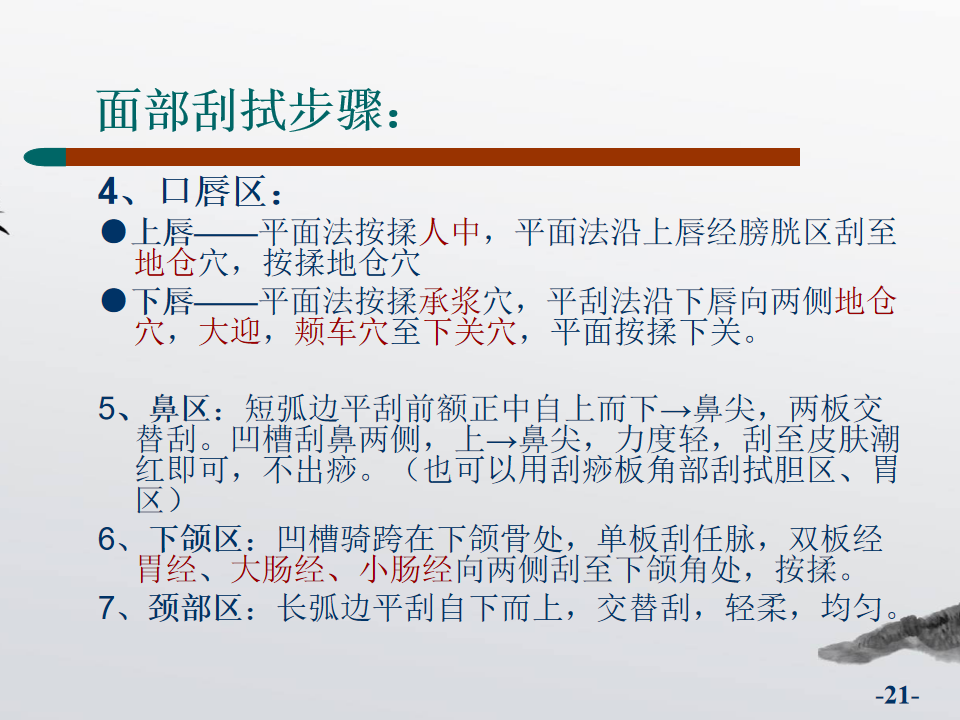 面部刮拭步骤：

4、口唇区：

●上唇——平面法按揉人中，平面法沿上唇经膀胱区刮至地仓穴，按揉地仓穴

●下唇——平面法按揉承浆穴，平刮法沿下唇向两侧地仓穴，大迎，颊车穴至下关穴，平面按揉下关。

5、鼻区：短弧边平刮前额正中自上而下→鼻尖，两板交替刮。凹槽刮鼻两侧，上→鼻尖，力度轻，刮至皮肤潮红即可，不出痧。（也可以用刮痧板角部刮拭胆区、胃区）

6、下颌区：凹槽骑跨在下颌骨处，单板刮任脉，双板经胃经、大肠经、小肠经向两侧刮至下颌角处，按揉。

7、颈部区：长弧边平刮自下而上，交替刮，轻柔，均匀。

-21-